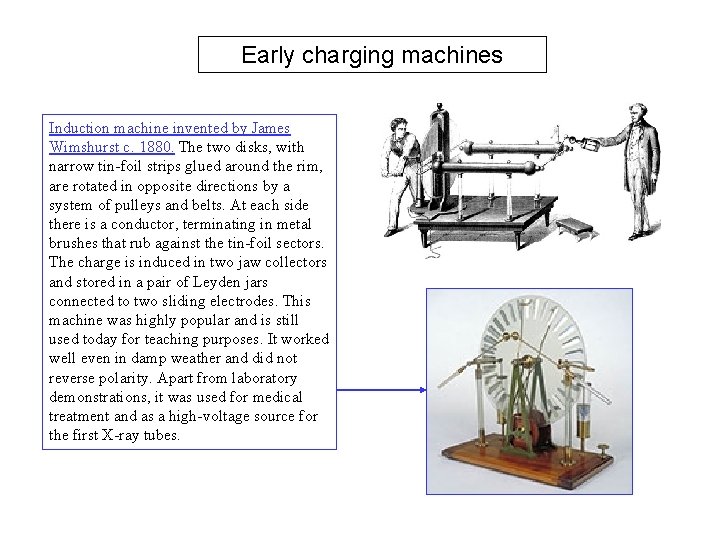 Early charging machines

Induction machine invented by James Wimshurst c. 1880. The two disks, with narrow tin-foil strips glued around the rim, are rotated in opposite directions by a system of pulleys and belts. At each side there is a conductor, terminating in metal brushes that rub against the tin-foil sectors. The charge is induced in two jaw collectors and stored in a pair of Leyden jars connected to two sliding electrodes. This machine was highly popular and is still used today for teaching purposes. It worked well even in damp weather and did not reverse polarity. Apart from laboratory demonstrations, it was used for medical treatment and as a high-voltage source for the first X-ray tubes.